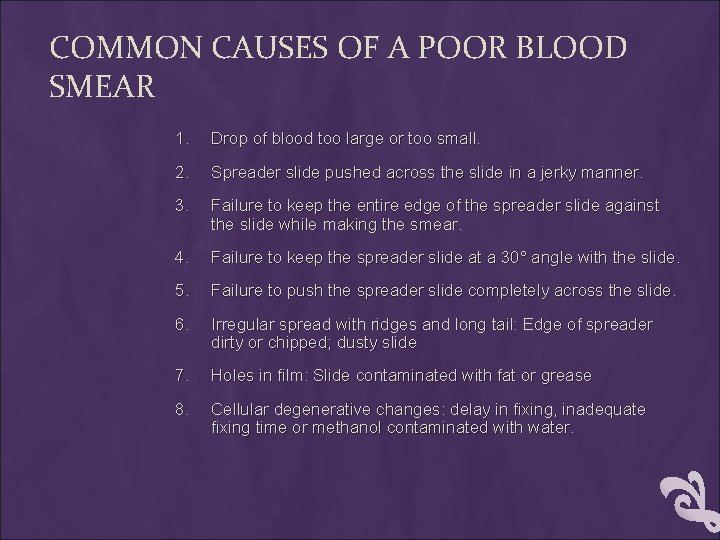 COMMON CAUSES OF A POOR BLOOD SMEAR

1. Drop of blood too large or too small.

2. Spreader slide pushed across the slide in a jerky manner.

3. Failure to keep the entire edge of the spreader slide against the slide while making the smear.

4. Failure to keep the spreader slide at a 30° angle with the slide.

5. Failure to push the spreader slide completely across the slide.

6. Irregular spread with ridges and long tail: Edge of spreader dirty or chipped; dusty slide

7. Holes in film: Slide contaminated with fat or grease

8. Cellular degenerative changes: delay in fixing, inadequate fixing time or methanol contaminated with water.